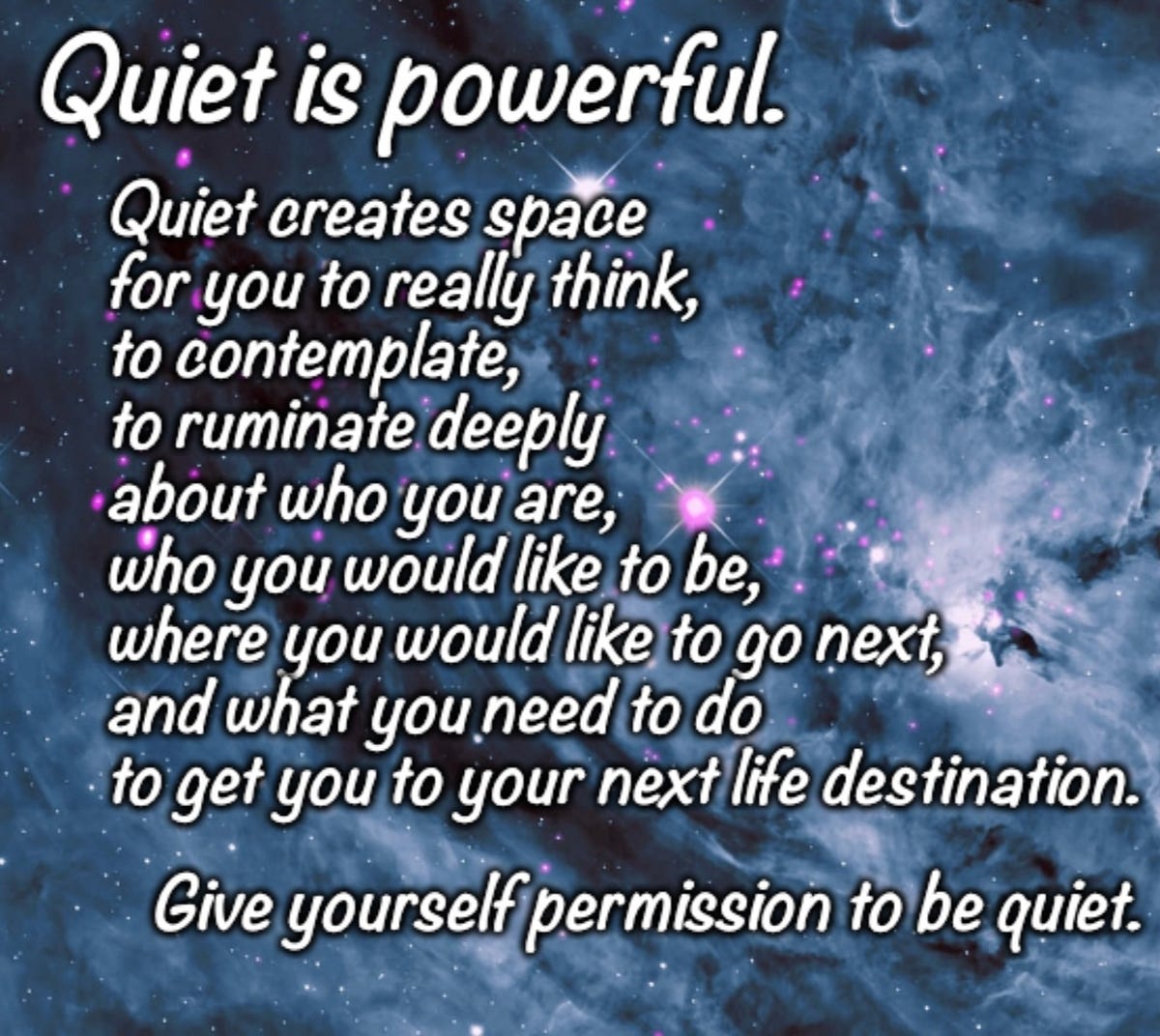 Quiet is powerful.

Quiet creates space
for you to really think,
to contemplate,
to ruminate deeply
about who you are,
who you would like to be,
where you would like to go next,
and what you need to do
to get you to your next life destination.

Give yourself permission to be quiet.